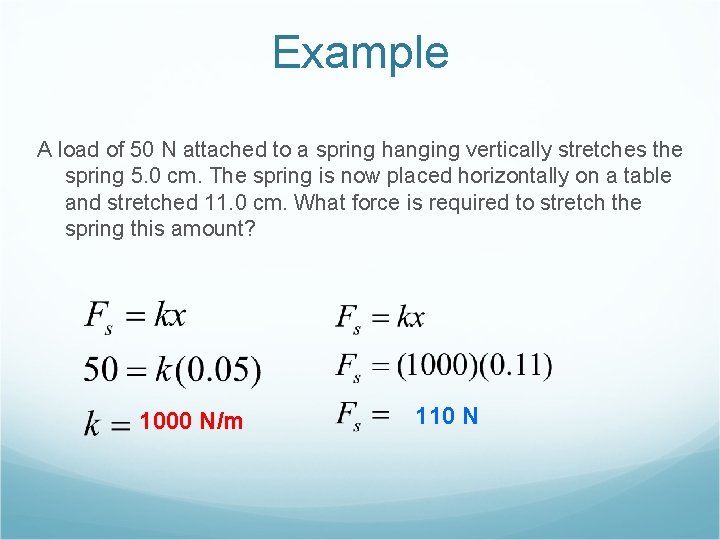 Example

A load of 50 N attached to a spring hanging vertically stretches the spring 5.0 cm. The spring is now placed horizontally on a table and stretched 11.0 cm. What force is required to stretch the spring this amount?

$F_s = kx$

$50 = k(0.05)$

$k =$ 1000 N/m

$F_s = kx$

$F_s = (1000)(0.11)$

$F_s =$ 110 N